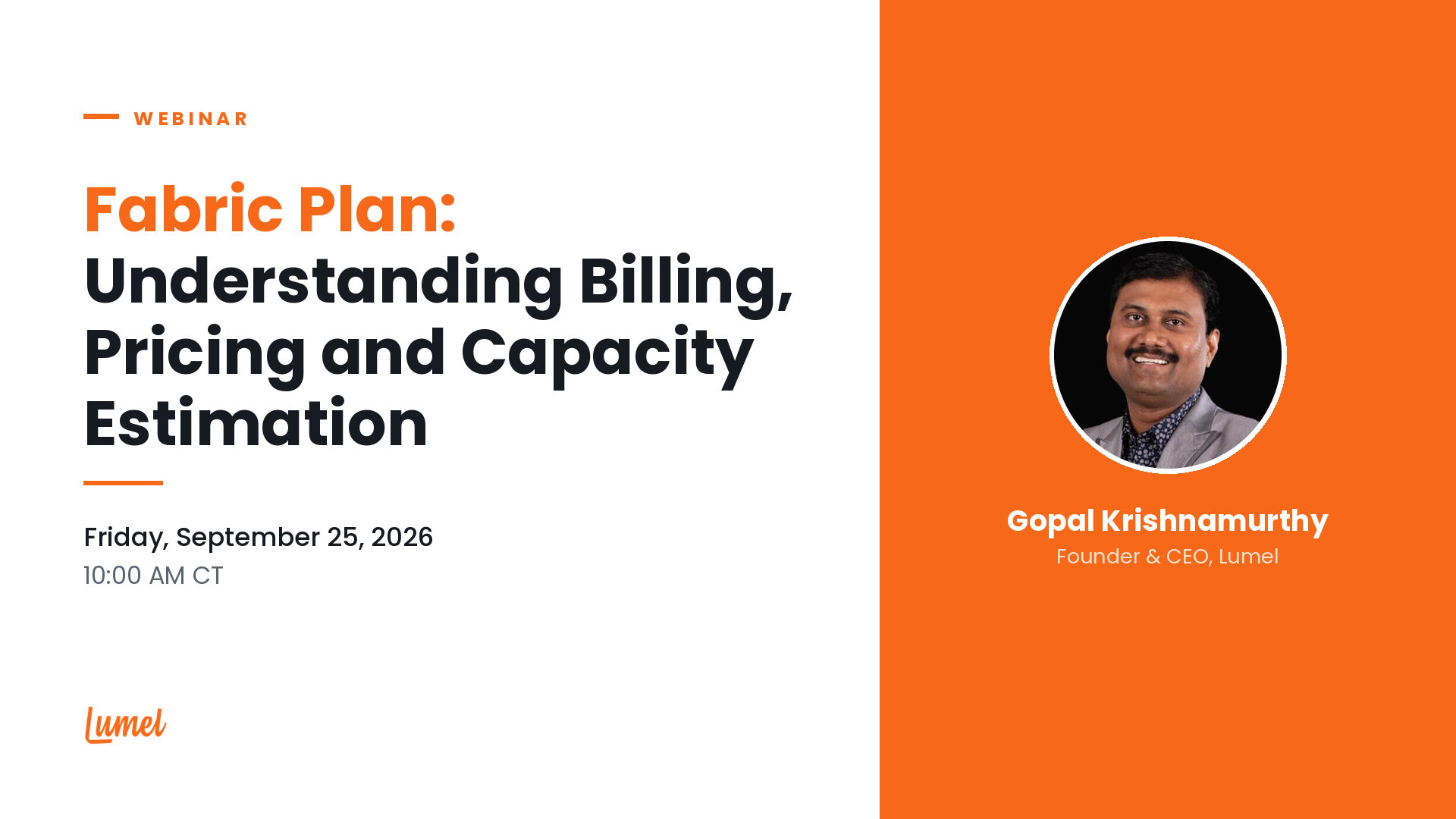 WEBINAR

Fabric Plan: Understanding Billing, Pricing and Capacity Estimation

Friday, September 25, 2026
10:00 AM CT

Lumel

Gopal Krishnamurthy
Founder & CEO, Lumel